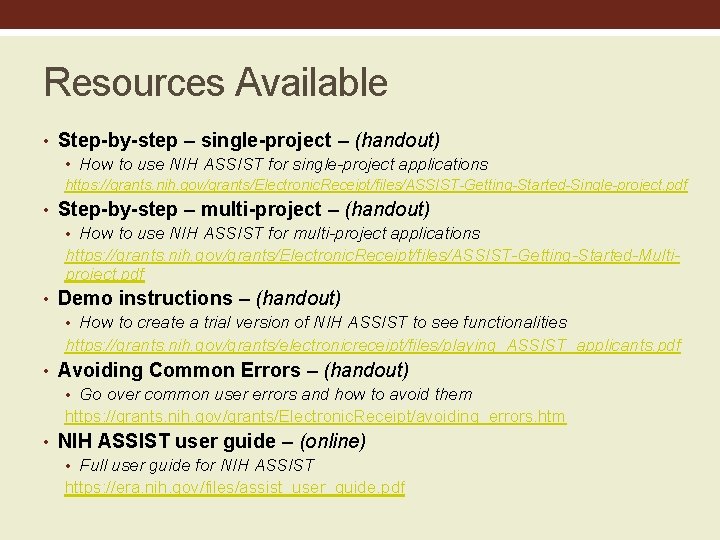 Resources Available

• Step-by-step – single-project – (handout)
 • How to use NIH ASSIST for single-project applications
https://grants.nih.gov/grants/ElectronicReceipt/files/ASSIST-Getting-Started-Single-project.pdf

• Step-by-step – multi-project – (handout)
 • How to use NIH ASSIST for multi-project applications
https://grants.nih.gov/grants/ElectronicReceipt/files/ASSIST-Getting-Started-Multi-project.pdf

• Demo instructions – (handout)
 • How to create a trial version of NIH ASSIST to see functionalities
https://grants.nih.gov/grants/electronicreceipt/files/playing_ASSIST_applicants.pdf

• Avoiding Common Errors – (handout)
 • Go over common user errors and how to avoid them
https://grants.nih.gov/grants/ElectronicReceipt/avoiding_errors.htm

• NIH ASSIST user guide – (online)
 • Full user guide for NIH ASSIST
https://era.nih.gov/files/assist_user_guide.pdf